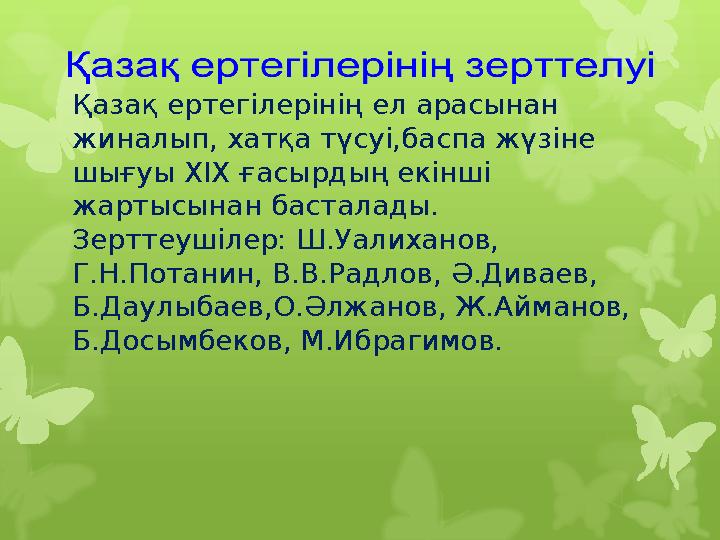 Қазақ ертегілерінің зерттелуі

Қазақ ертегілерінің ел арасынан жиналып, хатқа түсуі,баспа жүзіне шығуы XIX ғасырдың екінші жартысынан басталады.
Зерттеушілер: Ш.Уалиханов, Г.Н.Потанин, В.В.Радлов, Ә.Диваев, Б.Даулыбаев,О.Әлжанов, Ж.Айманов, Б.Досымбеков, М.Ибрагимов.